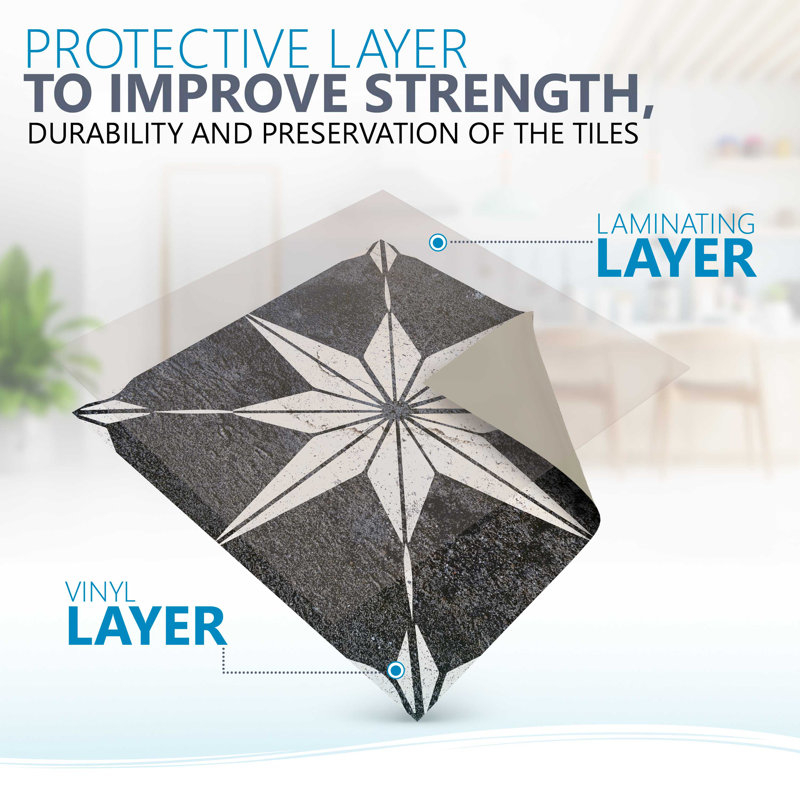 PROTECTIVE LAYER
TO IMPROVE STRENGTH,
DURABILITY AND PRESERVATION OF THE TILES

LAMINATING
LAYER

VINYL
LAYER